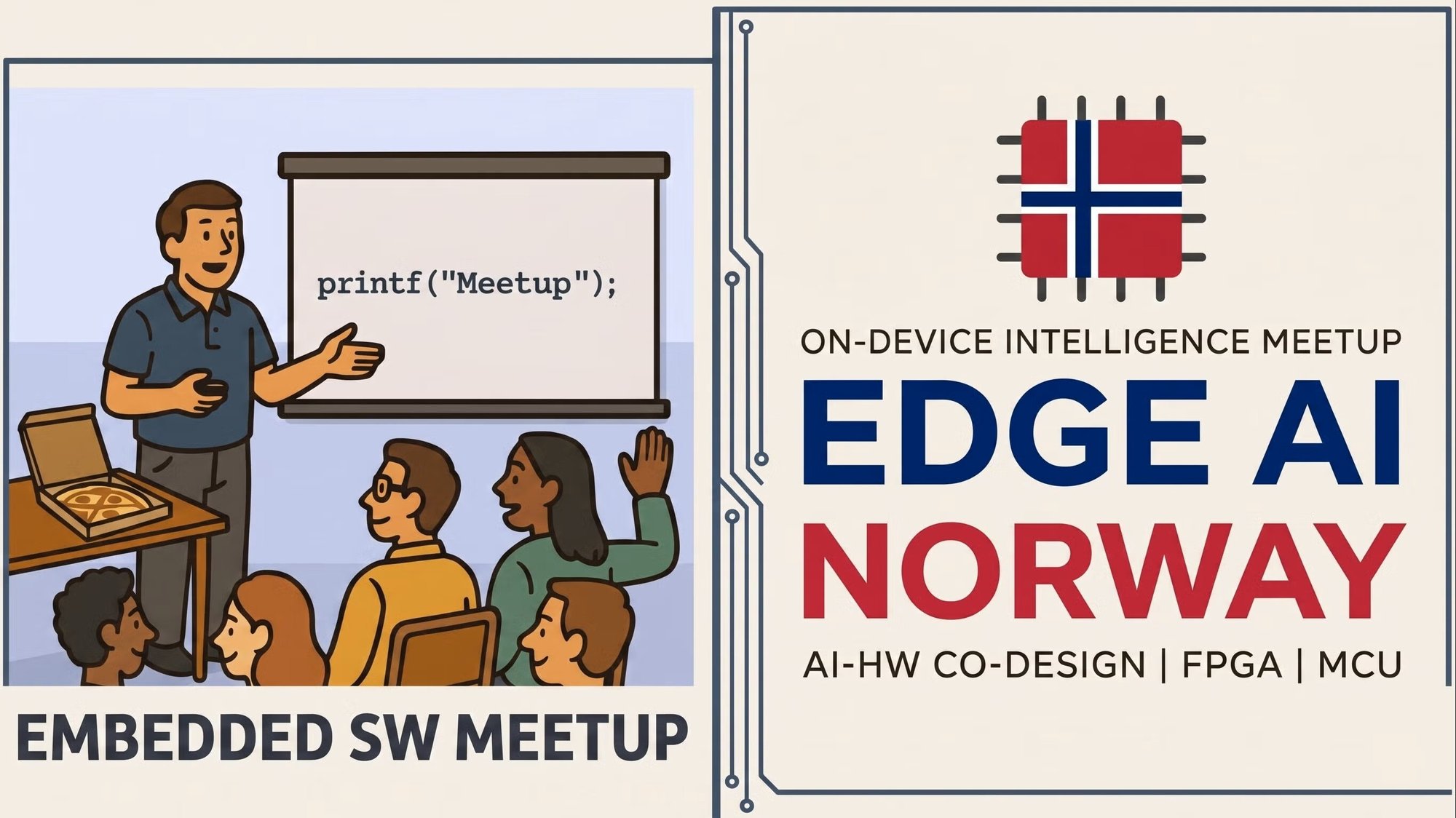 printf("Meetup");

EMBEDDED SW MEETUP

ON-DEVICE INTELLIGENCE MEETUP

EDGE AI NORWAY

AI-HW CO-DESIGN | FPGA | MCU